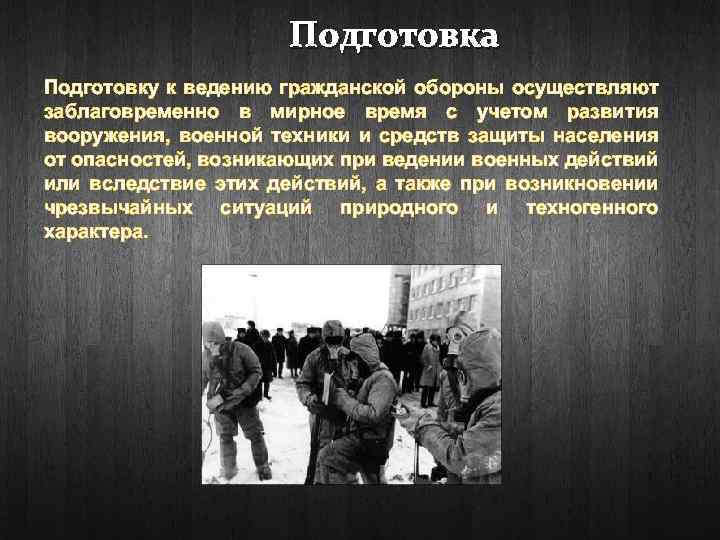 Подготовка

Подготовку к ведению гражданской обороны осуществляют заблаговременно в мирное время с учетом развития вооружения, военной техники и средств защиты населения от опасностей, возникающих при ведении военных действий или вследствие этих действий, а также при возникновении чрезвычайных ситуаций природного и техногенного характера.